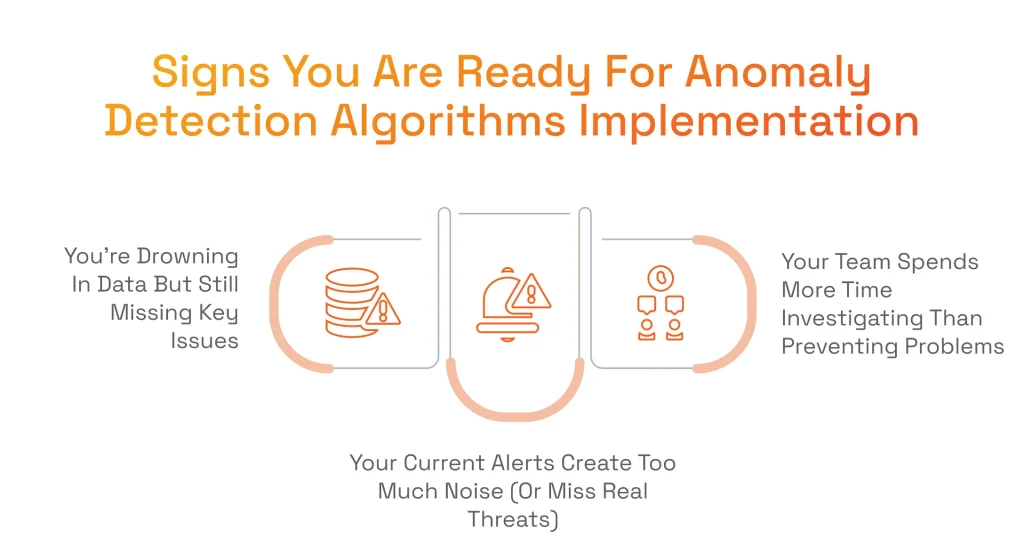 Signs You Are Ready For Anomaly Detection Algorithms Implementation

You're Drowning In Data But Still Missing Key Issues

Your Current Alerts Create Too Much Noise (Or Miss Real Threats)

Your Team Spends More Time Investigating Than Preventing Problems